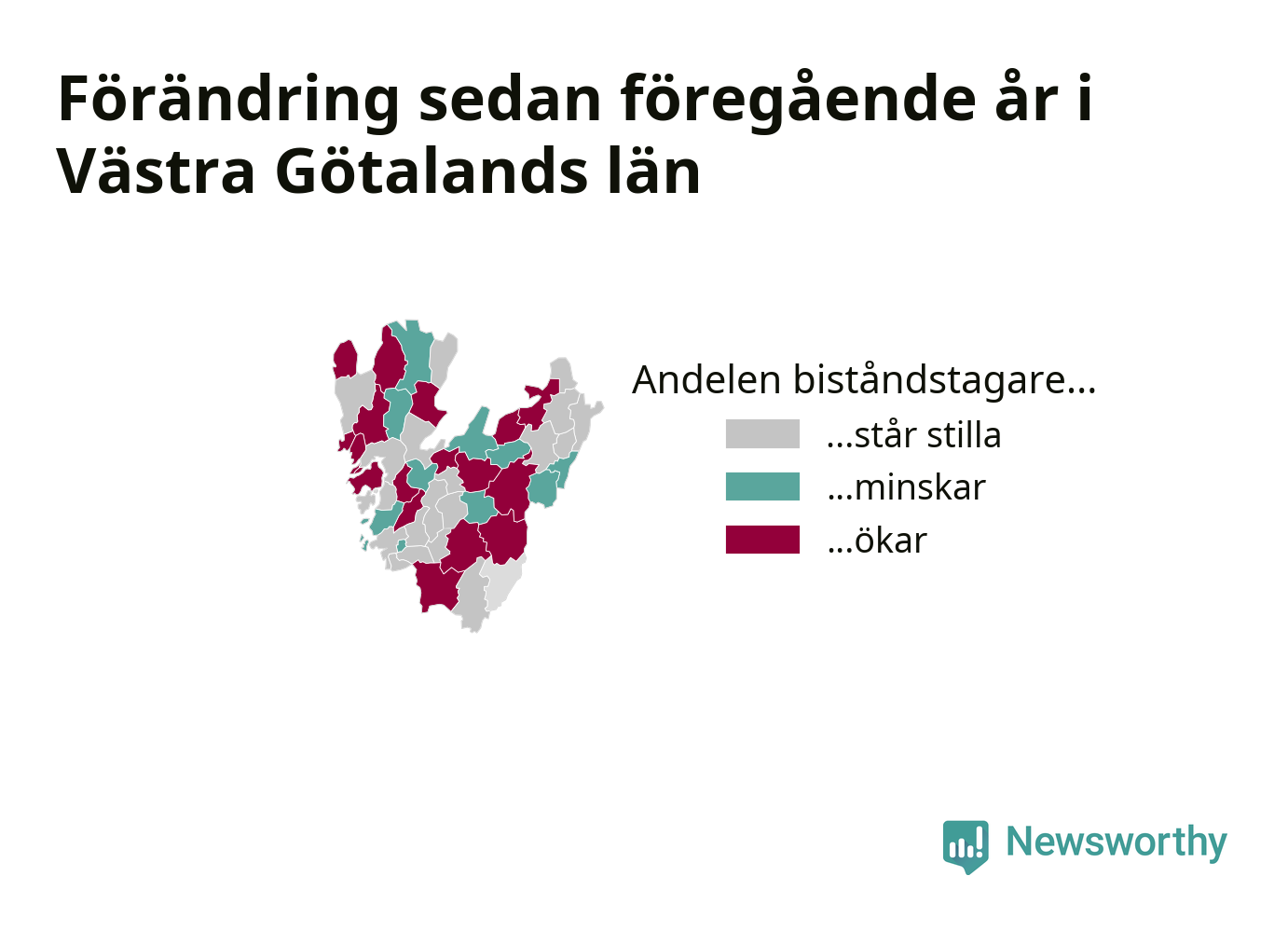 Förändring sedan föregående år i Västra Götalands län

Andelen biståndstagare...

...står stilla

...minskar

...ökar

Newsworthy